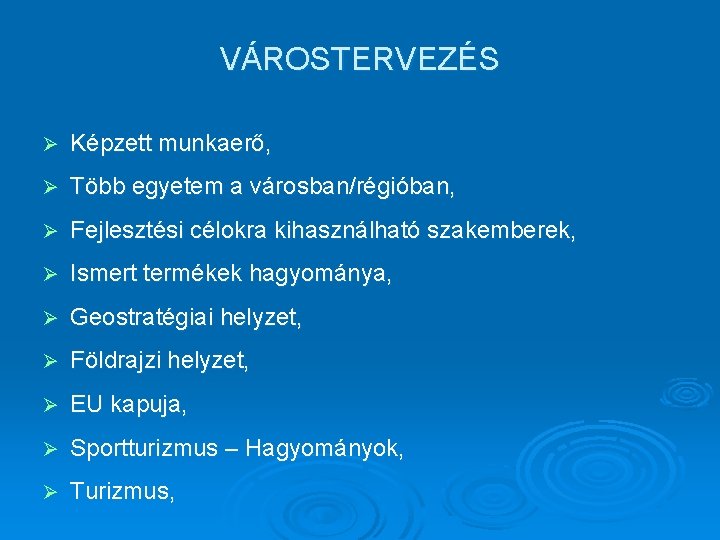 VÁROSTERVEZÉS

➢ Képzett munkaerő,

➢ Több egyetem a városban/régióban,

➢ Fejlesztési célokra kihasználható szakemberek,

➢ Ismert termékek hagyománya,

➢ Geostratégiai helyzet,

➢ Földrajzi helyzet,

➢ EU kapuja,

➢ Sportturizmus – Hagyományok,

➢ Turizmus,